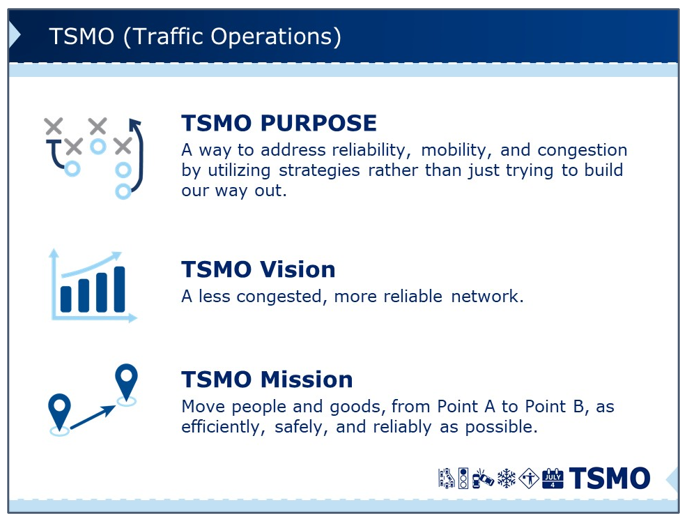 TSMO (Traffic Operations)

TSMO PURPOSE
A way to address reliability, mobility, and congestion by utilizing strategies rather than just trying to build our way out.

TSMO Vision
A less congested, more reliable network.

TSMO Mission
Move people and goods, from Point A to Point B, as efficiently, safely, and reliably as possible.

JULY 4 TSMO